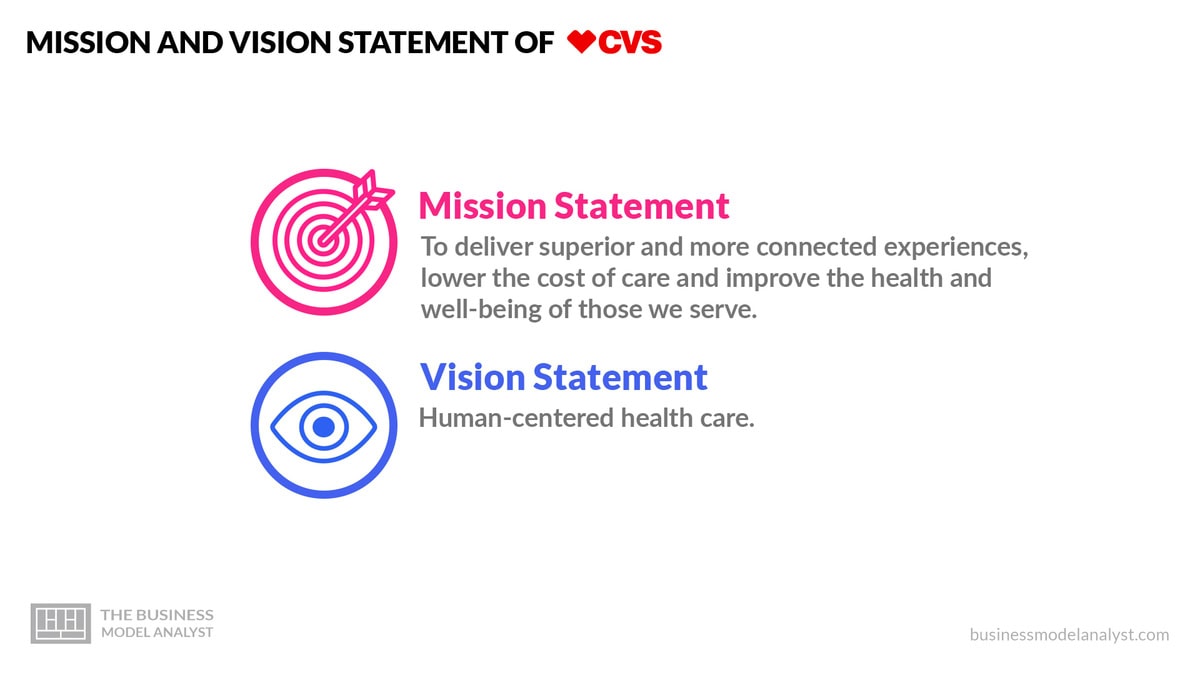 MISSION AND VISION STATEMENT OF CVS

Mission Statement
To deliver superior and more connected experiences, lower the cost of care and improve the health and well-being of those we serve.

Vision Statement
Human-centered health care.

THE BUSINESS MODEL ANALYST

businessmodelanalyst.com